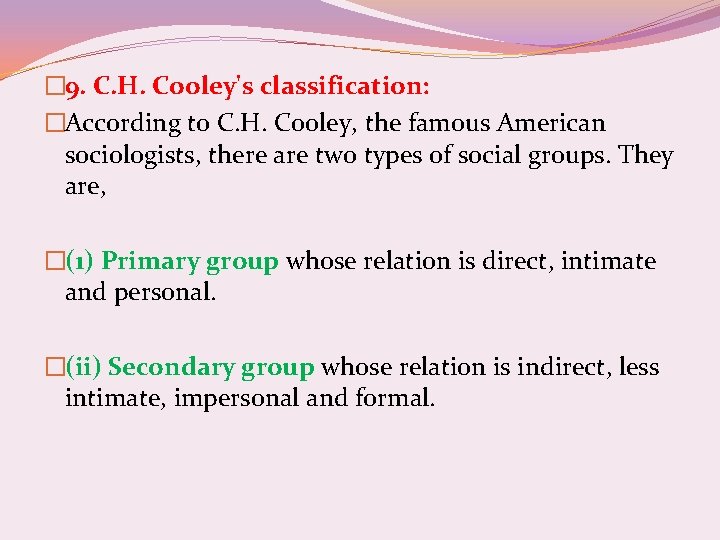 9. C.H. Cooley's classification:

According to C.H. Cooley, the famous American sociologists, there are two types of social groups. They are,

(1) Primary group whose relation is direct, intimate and personal.

(ii) Secondary group whose relation is indirect, less intimate, impersonal and formal.